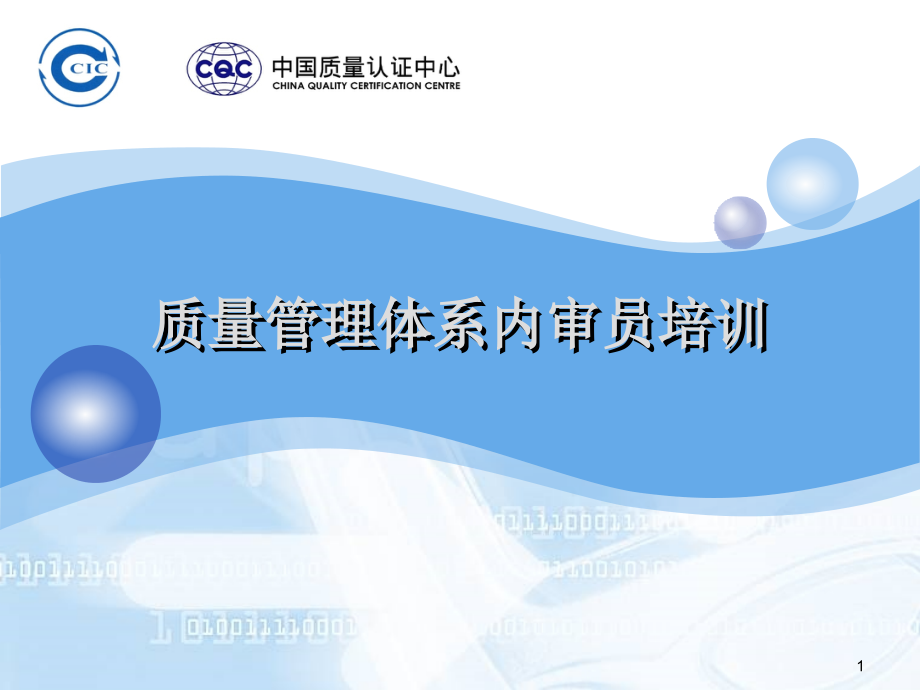 CIC

CQC 中国质量认证中心
CHINA QUALITY CERTIFICATION CENTRE

质量管理体系内审员培训

1